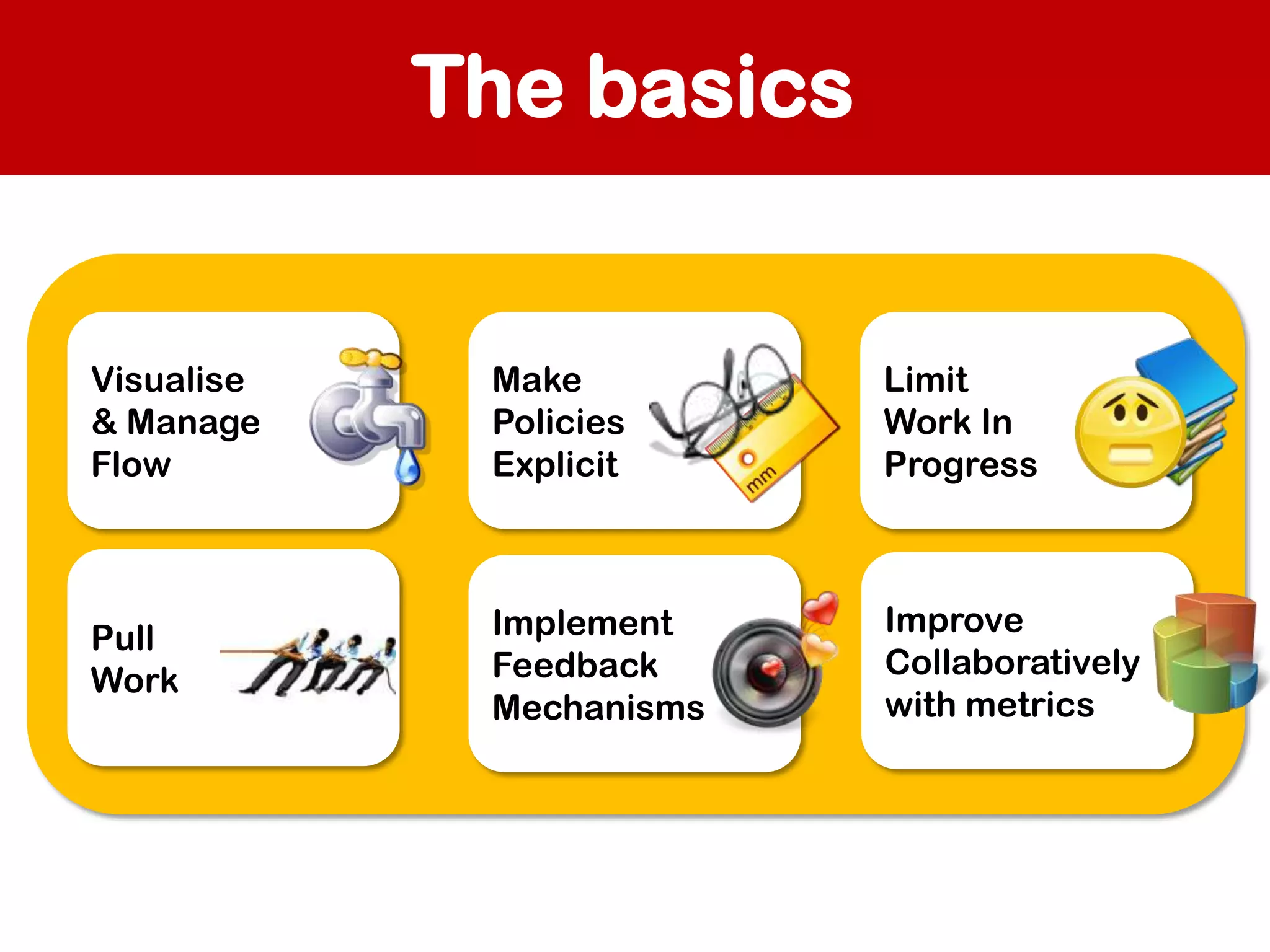 The basics

Visualise & Manage Flow

Make Policies Explicit

mm

Limit Work In Progress

Pull Work

Implement Feedback Mechanisms

Improve Collaboratively with metrics